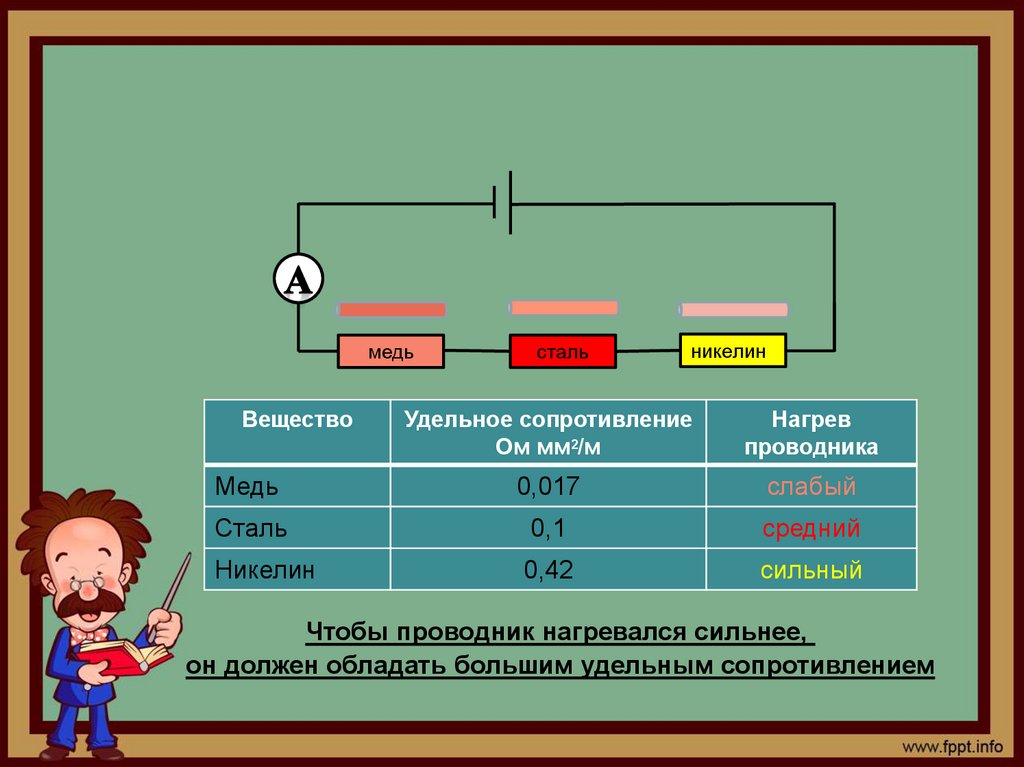 A

медь

сталь

никелин

| Вещество | Удельное сопротивление Ом мм$^2$/м | Нагрев проводника |
|---|---|---|
| Медь | 0,017 | слабый |
| Сталь | 0,1 | средний |
| Никелин | 0,42 | сильный |

Чтобы проводник нагревался сильнее, он должен обладать большим удельным сопротивлением

www.fppt.info